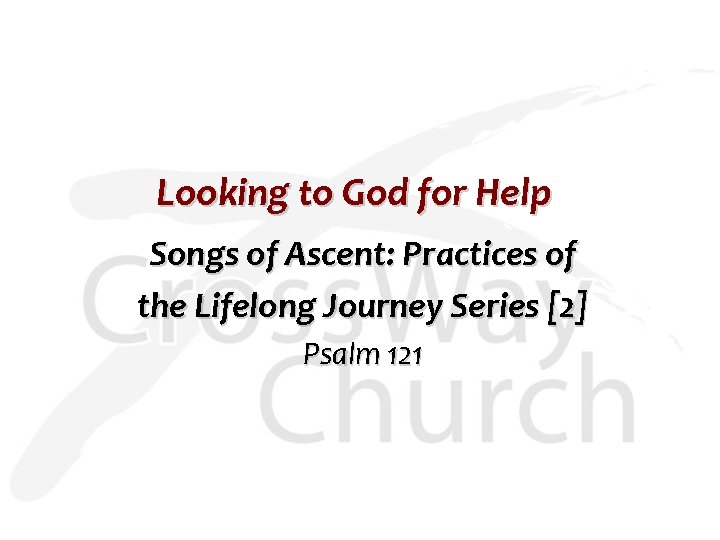 Looking to God for Help

Songs of Ascent: Practices of the Lifelong Journey Series [2]

Psalm 121

CrossWay Church